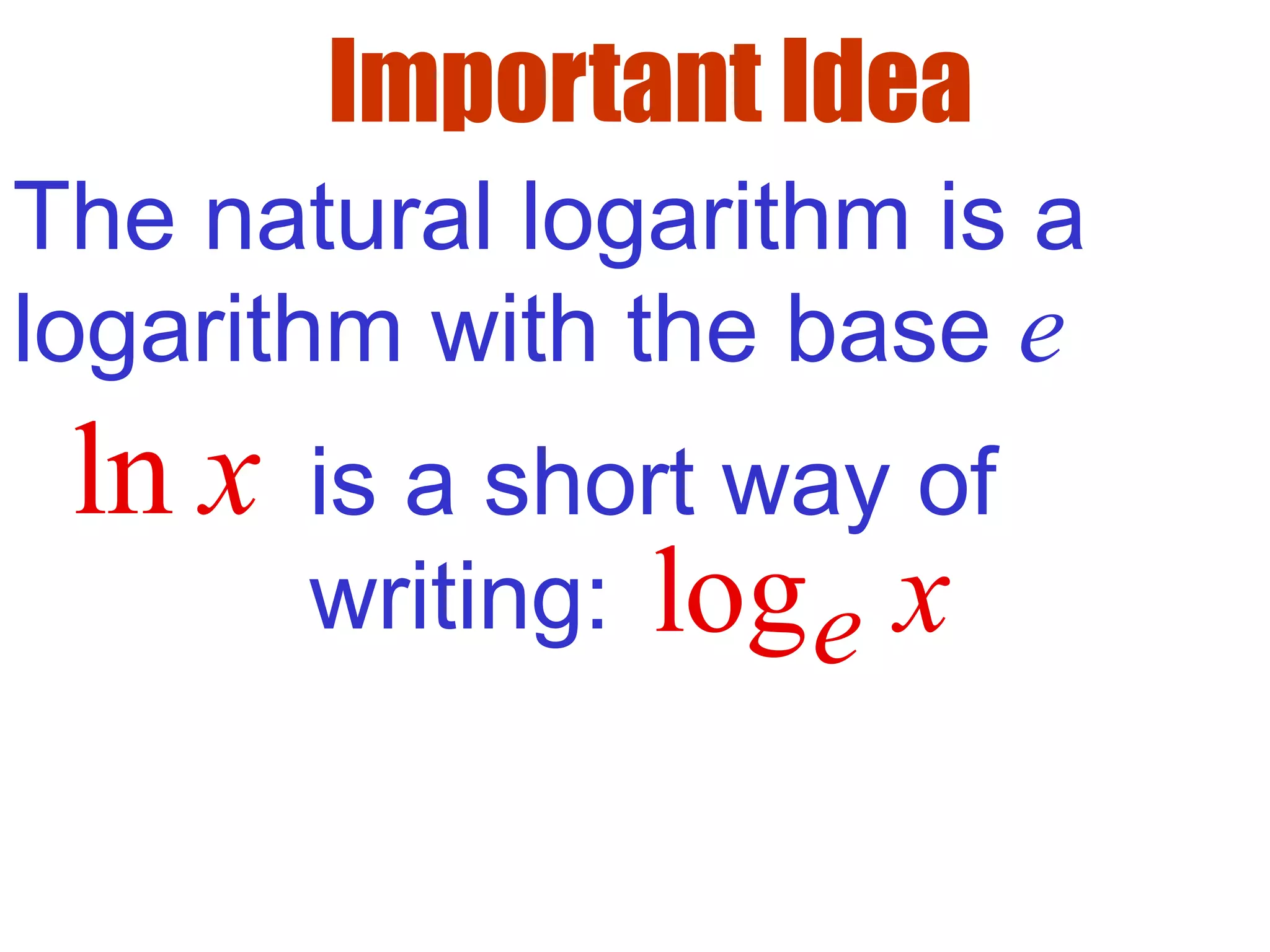 Important Idea

The natural logarithm is a logarithm with the base $e$

$\ln x$ is a short way of writing: $\log_e x$